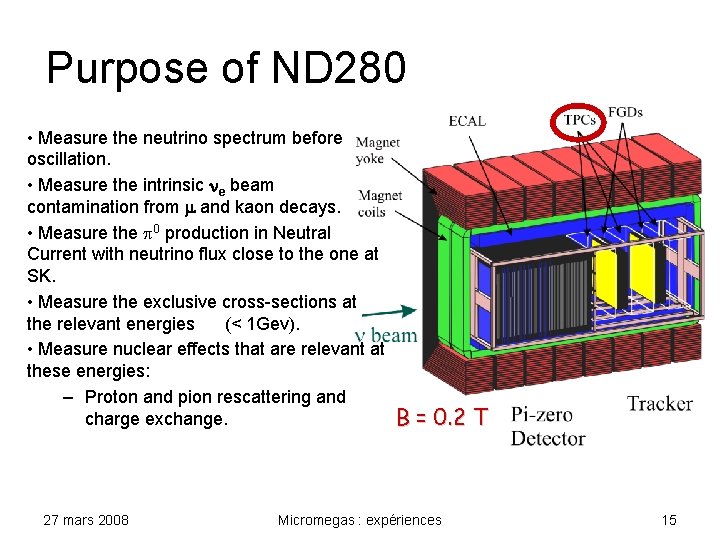 Purpose of ND280

• Measure the neutrino spectrum before oscillation.

• Measure the intrinsic $\nu_e$ beam contamination from $\mu$ and kaon decays.

• Measure the $\pi^0$ production in Neutral Current with neutrino flux close to the one at SK.

• Measure the exclusive cross-sections at the relevant energies (< 1Gev).

• Measure nuclear effects that are relevant at these energies:

– Proton and pion rescattering and charge exchange.

ECAL

TPCs

FGDs

Magnet yoke

Magnet coils

$\nu$ beam

B = 0.2 T

Pi-zero Detector

Tracker

27 mars 2008

Micromegas : expériences

15